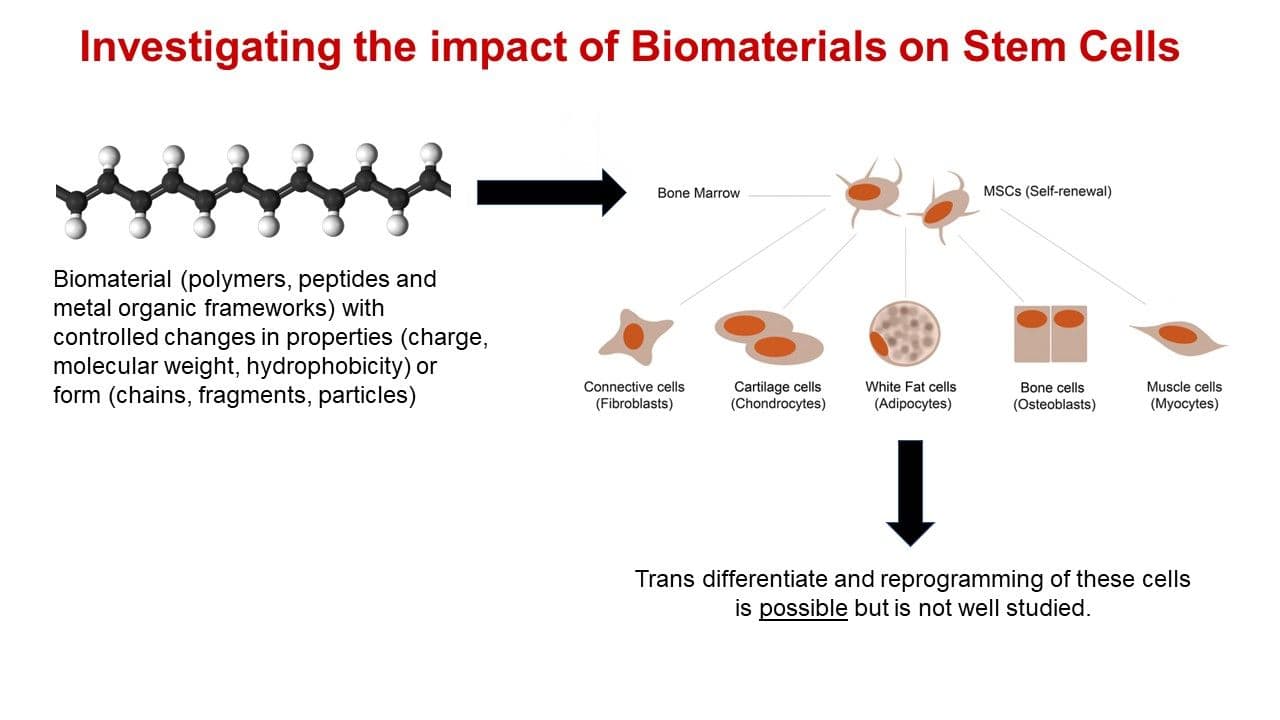 Investigating the impact of Biomaterials on Stem Cells

Biomaterial (polymers, peptides and metal organic frameworks) with controlled changes in properties (charge, molecular weight, hydrophobicity) or form (chains, fragments, particles)

Bone Marrow

MSCs (Self-renewal)

Connective cells (Fibroblasts)

Cartilage cells (Chondrocytes)

White Fat cells (Adipocytes)

Bone cells (Osteoblasts)

Muscle cells (Myocytes)

Trans differentiate and reprogramming of these cells is possible but is not well studied.